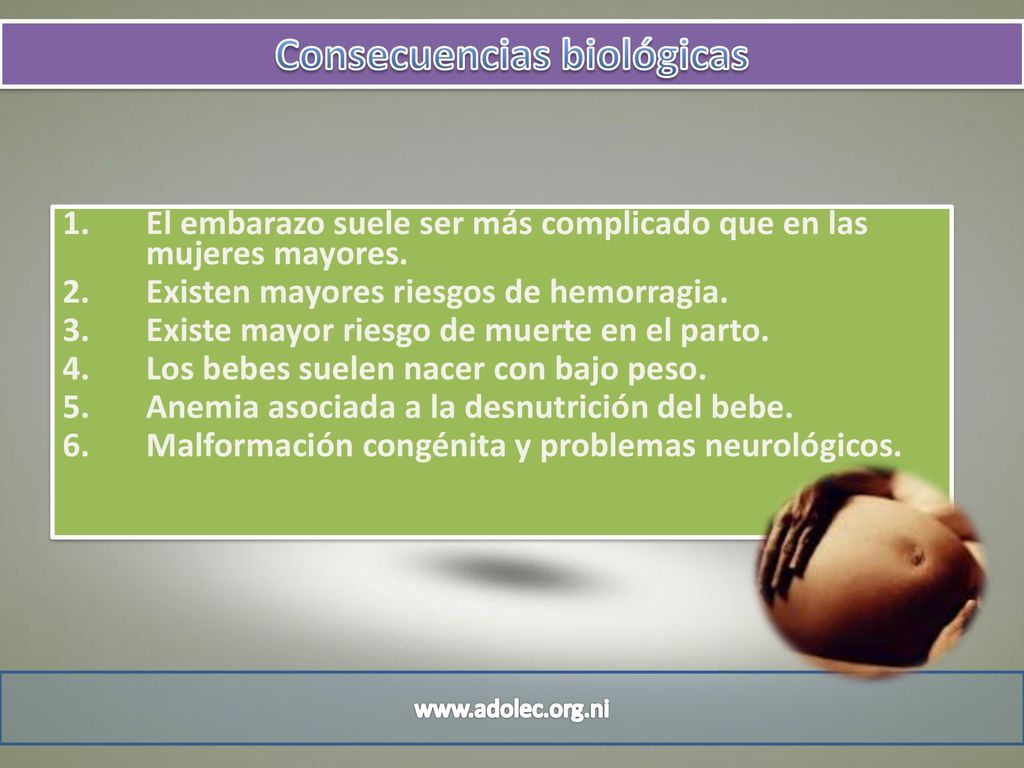 Consecuencias biológicas

1. El embarazo suele ser más complicado que en las mujeres mayores.
2. Existen mayores riesgos de hemorragia.
3. Existe mayor riesgo de muerte en el parto.
4. Los bebes suelen nacer con bajo peso.
5. Anemia asociada a la desnutrición del bebe.
6. Malformación congénita y problemas neurológicos.

www.adolec.org.ni